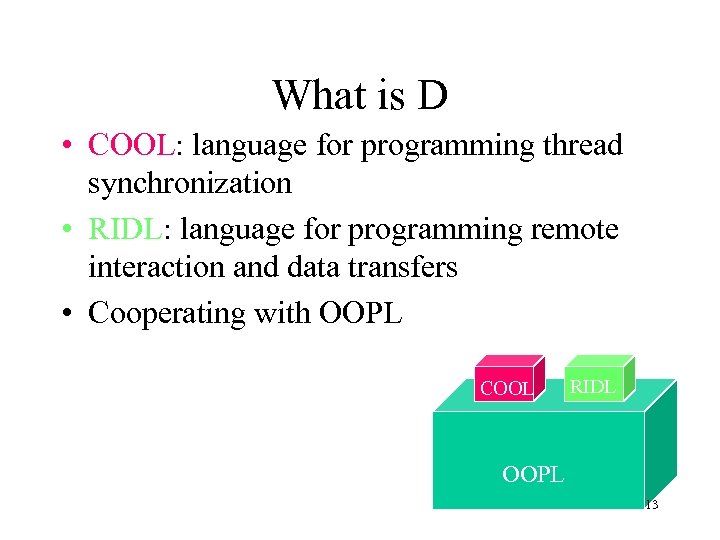 What is D

• COOL: language for programming thread synchronization
• RIDL: language for programming remote interaction and data transfers
• Cooperating with OOPL

COOL
RIDL
OOPL

13